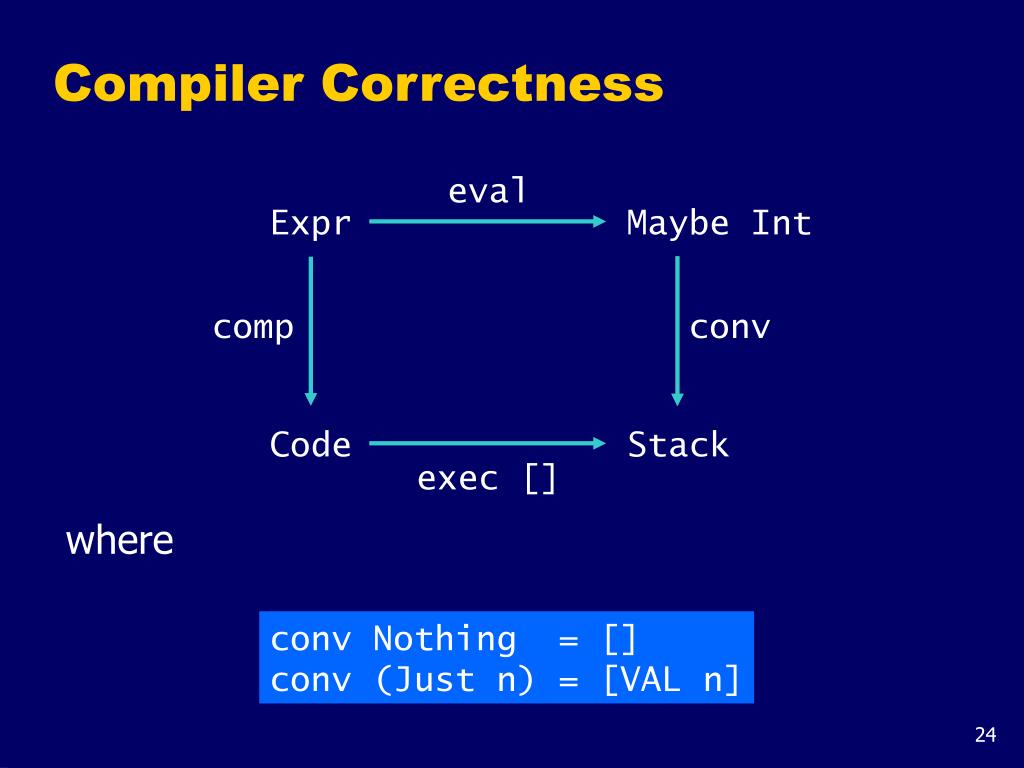 Compiler Correctness

eval

Expr

Maybe Int

comp

conv

Code

Stack

exec []

where

conv Nothing  = []
conv (Just n) = [VAL n]

24